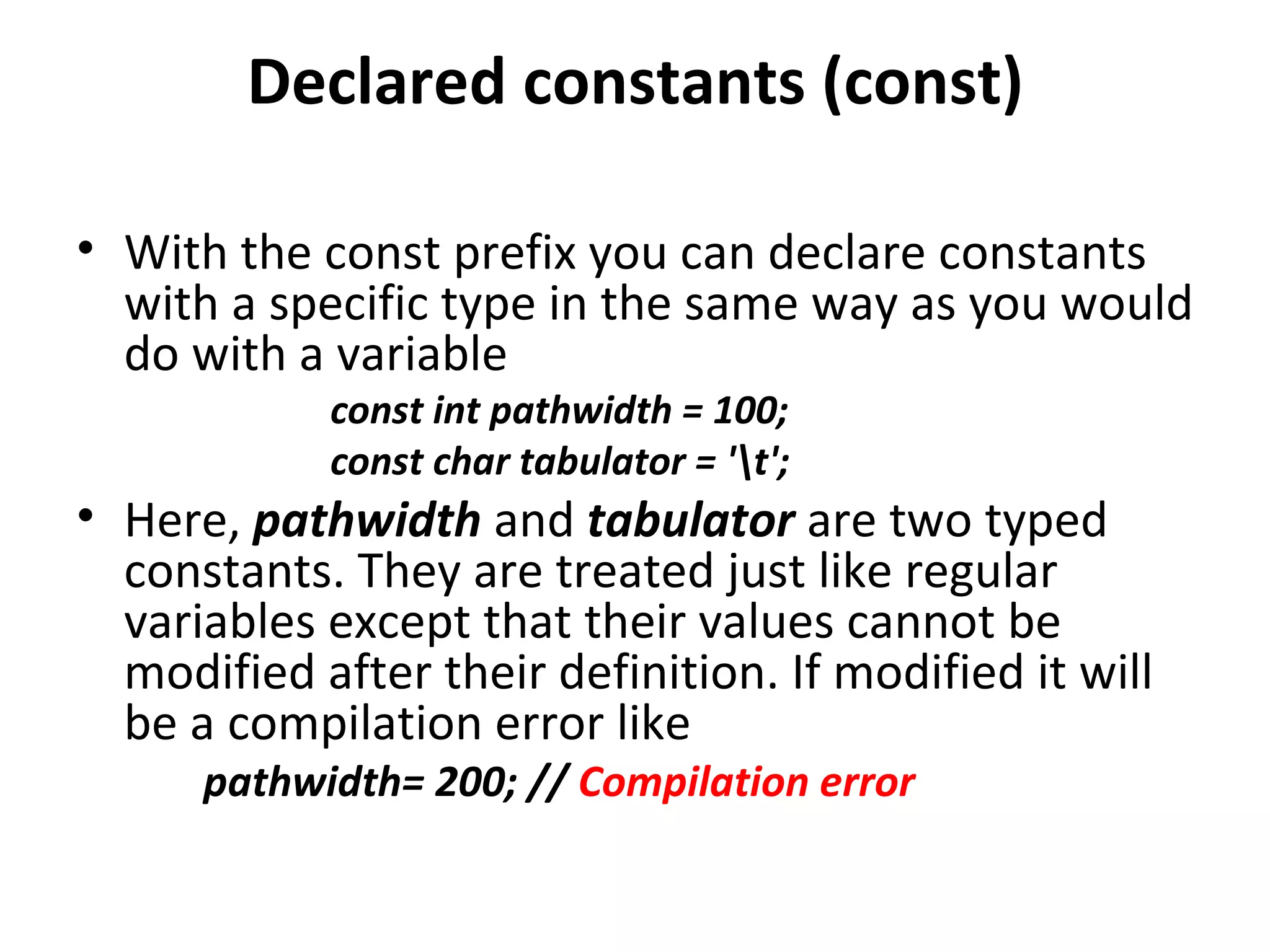 Declared constants (const)

• With the const prefix you can declare constants with a specific type in the same way as you would do with a variable

const int pathwidth = 100;

const char tabulator = '\t';

• Here, pathwidth and tabulator are two typed constants. They are treated just like regular variables except that their values cannot be modified after their definition. If modified it will be a compilation error like

pathwidth= 200; // Compilation error